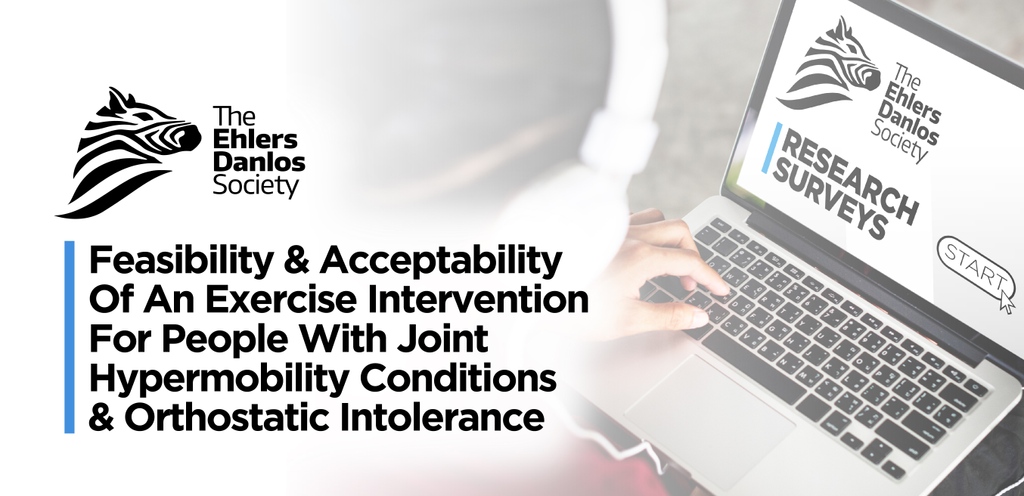 The Ehlers Danlos Society

Feasibility & Acceptability Of An Exercise Intervention For People With Joint Hypermobility Conditions & Orthostatic Intolerance

The Ehlers Danlos Society

RESEARCH SURVEYS

START